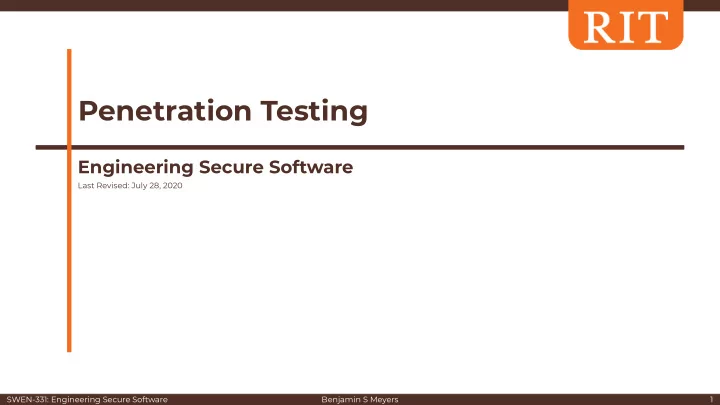 RIT

Penetration Testing

Engineering Secure Software

Last Revised: July 28, 2020

SWEN-331: Engineering Secure Software Benjamin S Meyers 1